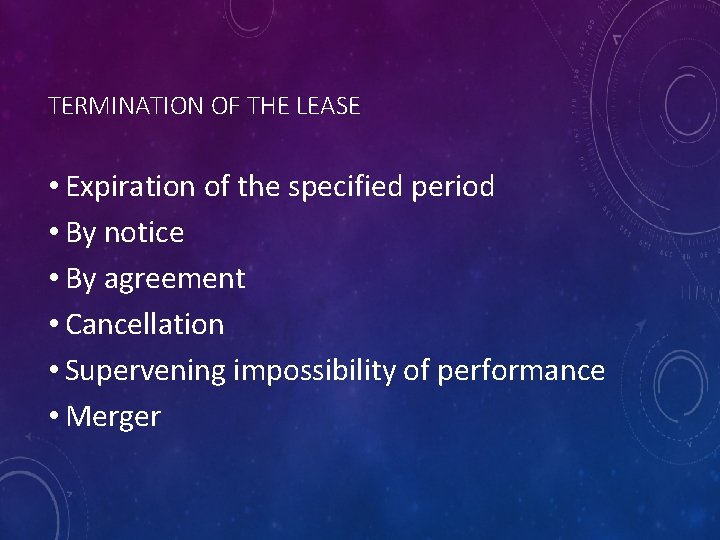 TERMINATION OF THE LEASE

• Expiration of the specified period
• By notice
• By agreement
• Cancellation
• Supervening impossibility of performance
• Merger